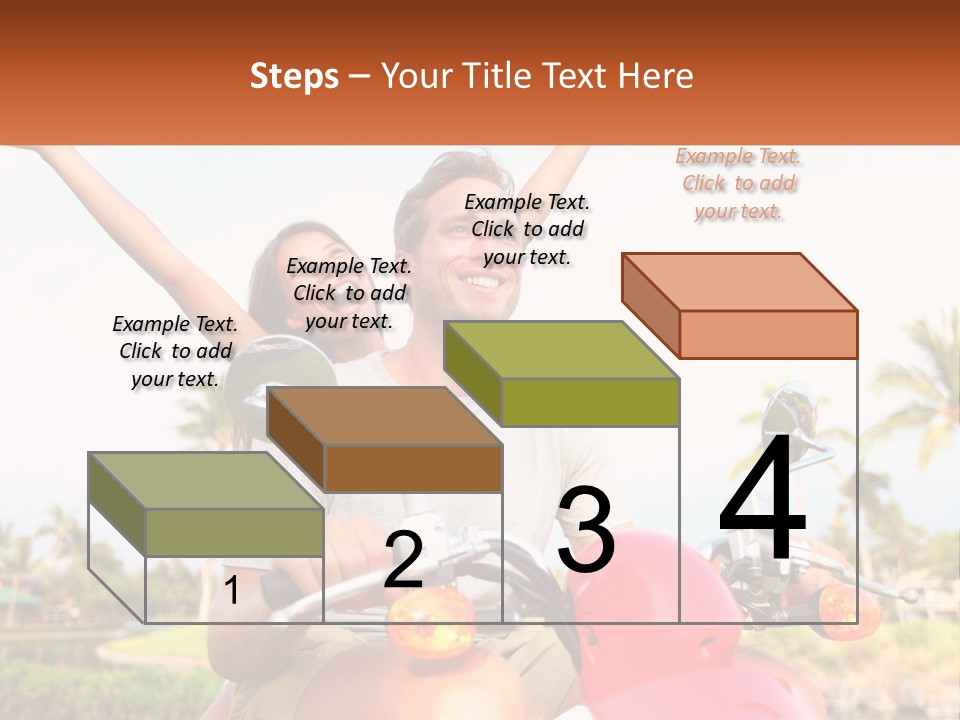 Steps – Your Title Text Here

Example Text. Click to add your text.

Example Text. Click to add your text.

Example Text. Click to add your text.

Example Text. Click to add your text.

1

2

3

4